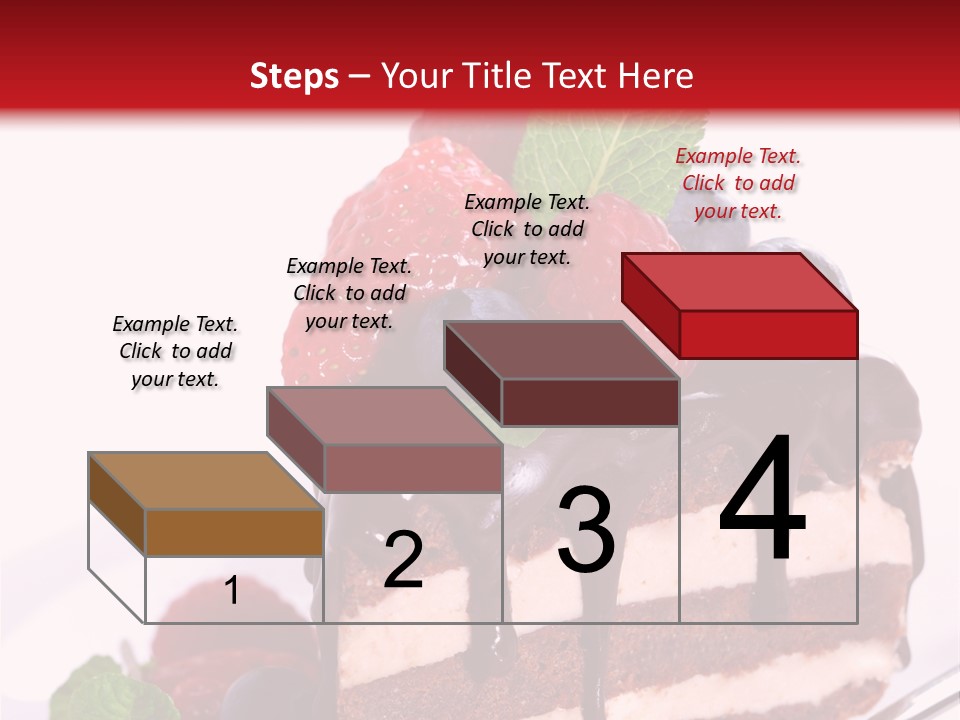 Steps – Your Title Text Here

Example Text. Click to add your text.

Example Text. Click to add your text.

Example Text. Click to add your text.

Example Text. Click to add your text.

1

2

3

4